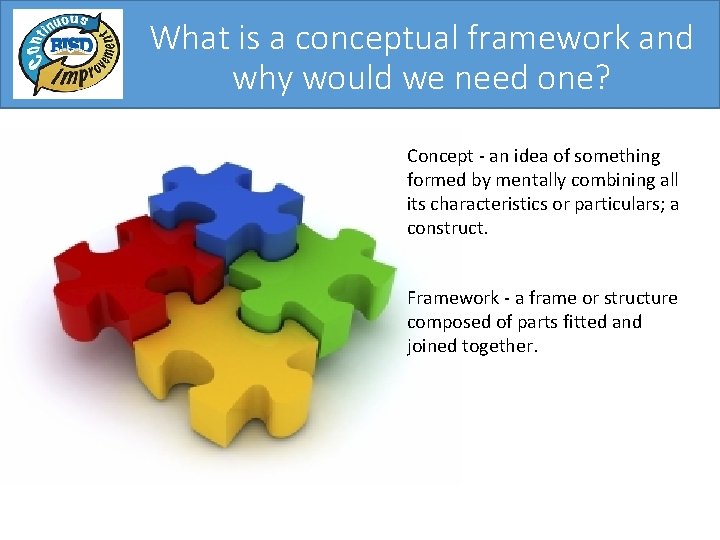 Continuous RISD Improvement

What is a conceptual framework and why would we need one?

Concept - an idea of something formed by mentally combining all its characteristics or particulars; a construct.

Framework - a frame or structure composed of parts fitted and joined together.